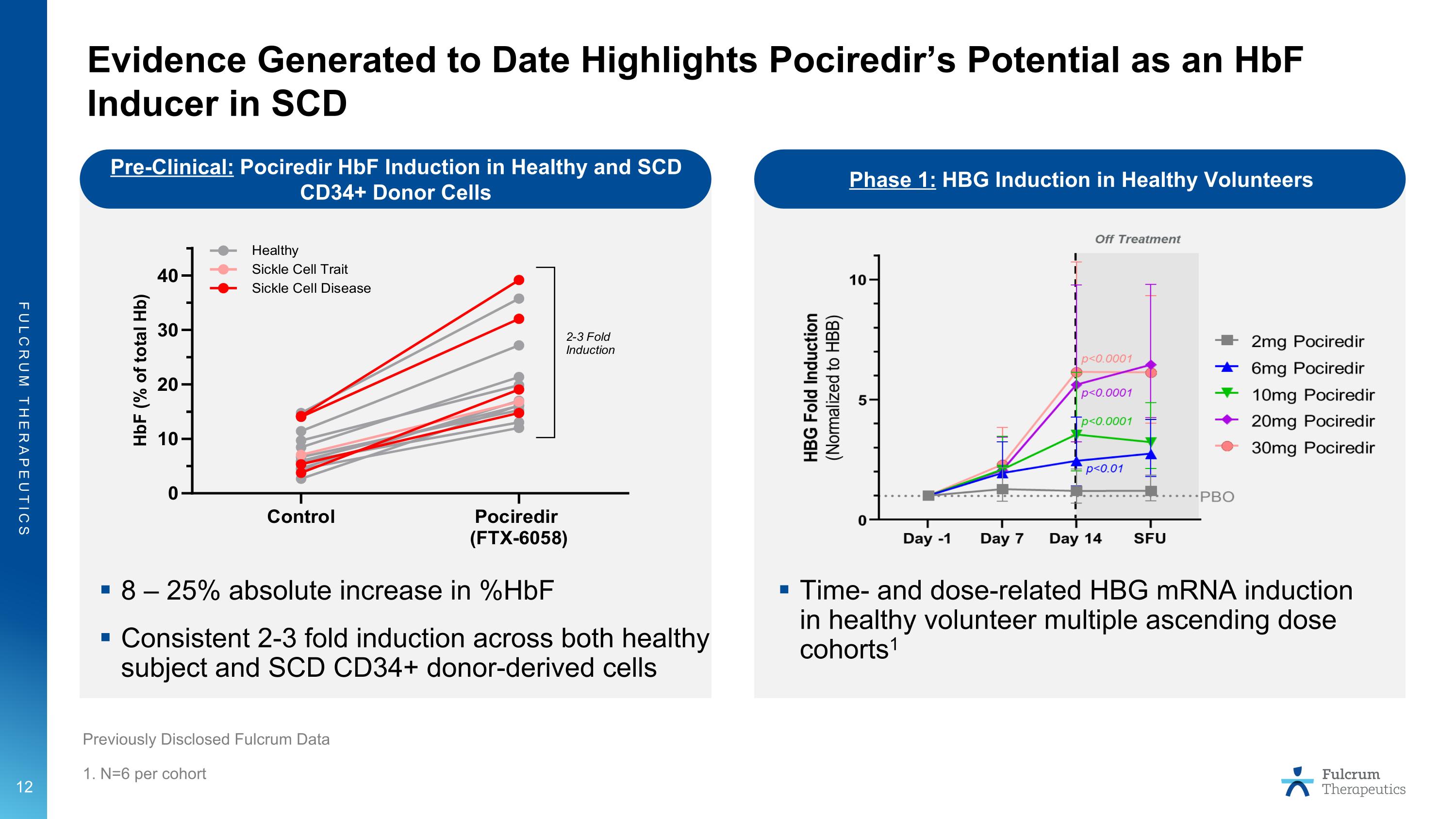 FULCRUM THERAPEUTICS

Evidence Generated to Date Highlights Pociredir's Potential as an HbF Inducer in SCD

Pre-Clinical: Pociredir HbF Induction in Healthy and SCD CD34+ Donor Cells

Healthy
Sickle Cell Trait
Sickle Cell Disease

HbF (% of total Hb)
40
30
20
10
0

2-3 Fold Induction

Control
Pociredir (FTX-6058)

▪ 8 – 25% absolute increase in %HbF

▪ Consistent 2-3 fold induction across both healthy subject and SCD CD34+ donor-derived cells

Phase 1: HBG Induction in Healthy Volunteers

Off Treatment

HBG Fold Induction (Normalized to HBB)
10
5
0

p<0.0001
p<0.0001
p<0.0001
p<0.01

PBO

Day -1
Day 7
Day 14
SFU

2mg Pociredir
6mg Pociredir
10mg Pociredir
20mg Pociredir
30mg Pociredir

▪ Time- and dose-related HBG mRNA induction in healthy volunteer multiple ascending dose cohorts$^1$

Previously Disclosed Fulcrum Data

1. N=6 per cohort

12

Fulcrum Therapeutics